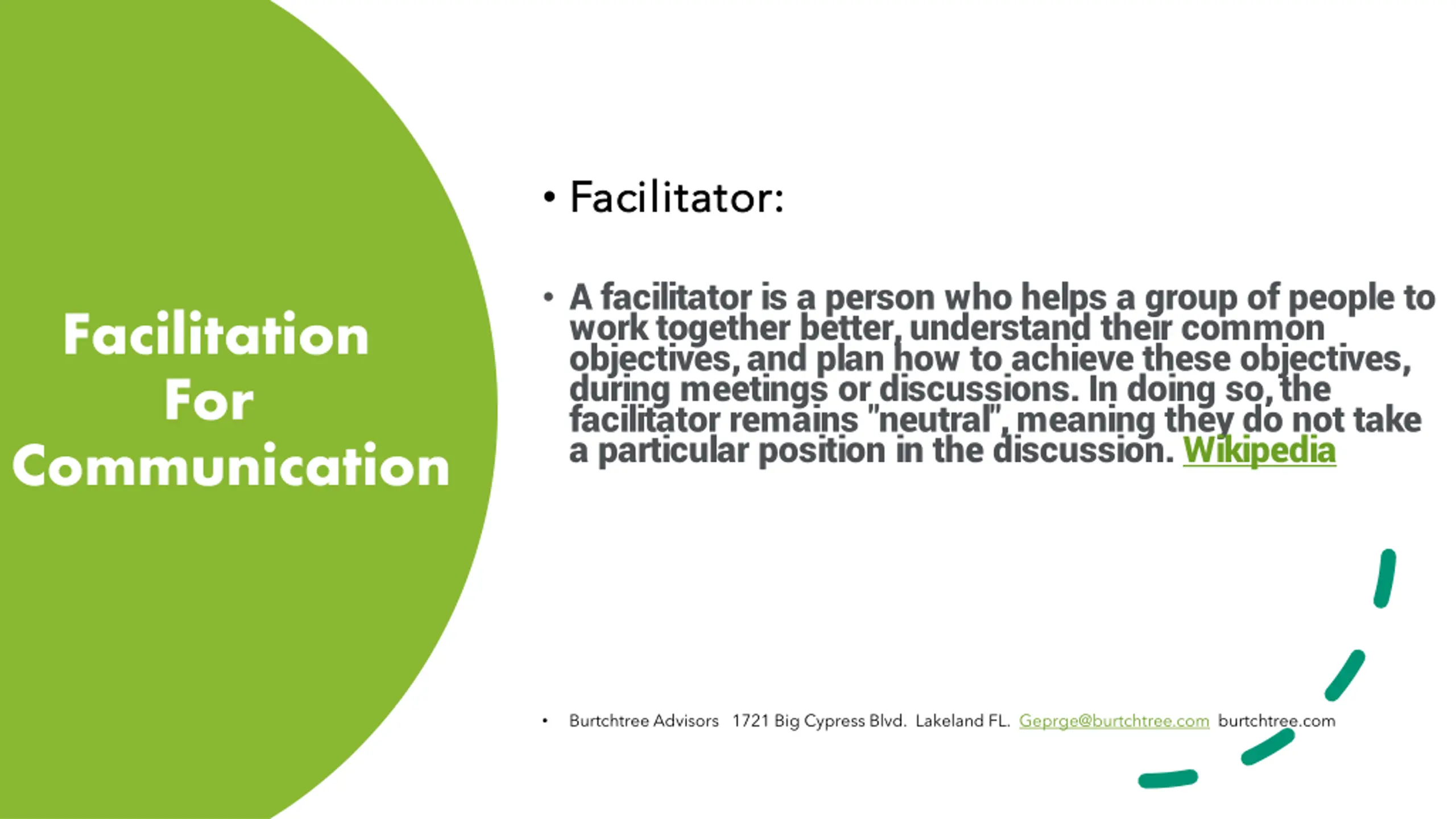 Facilitation For Communication

• Facilitator:

• A facilitator is a person who helps a group of people to work together better, understand their common objectives, and plan how to achieve these objectives, during meetings or discussions. In doing so, the facilitator remains "neutral", meaning they do not take a particular position in the discussion. Wikipedia

• Burtchtree Advisors 1721 Big Cypress Blvd. Lakeland FL. Geprge@burtchtree.com burtchtree.com